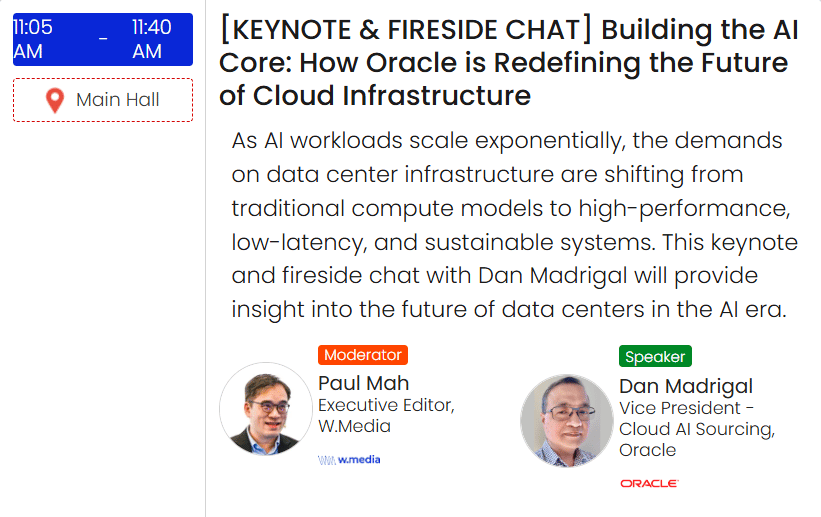 11:05 AM - 11:40 AM

Main Hall

[KEYNOTE & FIRESIDE CHAT] Building the AI Core: How Oracle is Redefining the Future of Cloud Infrastructure

As AI workloads scale exponentially, the demands on data center infrastructure are shifting from traditional compute models to high-performance, low-latency, and sustainable systems. This keynote and fireside chat with Dan Madrigal will provide insight into the future of data centers in the AI era.

Moderator

Paul Mah

Executive Editor, W.Media

w.media

Speaker

Dan Madrigal

Vice President - Cloud AI Sourcing, Oracle

ORACLE